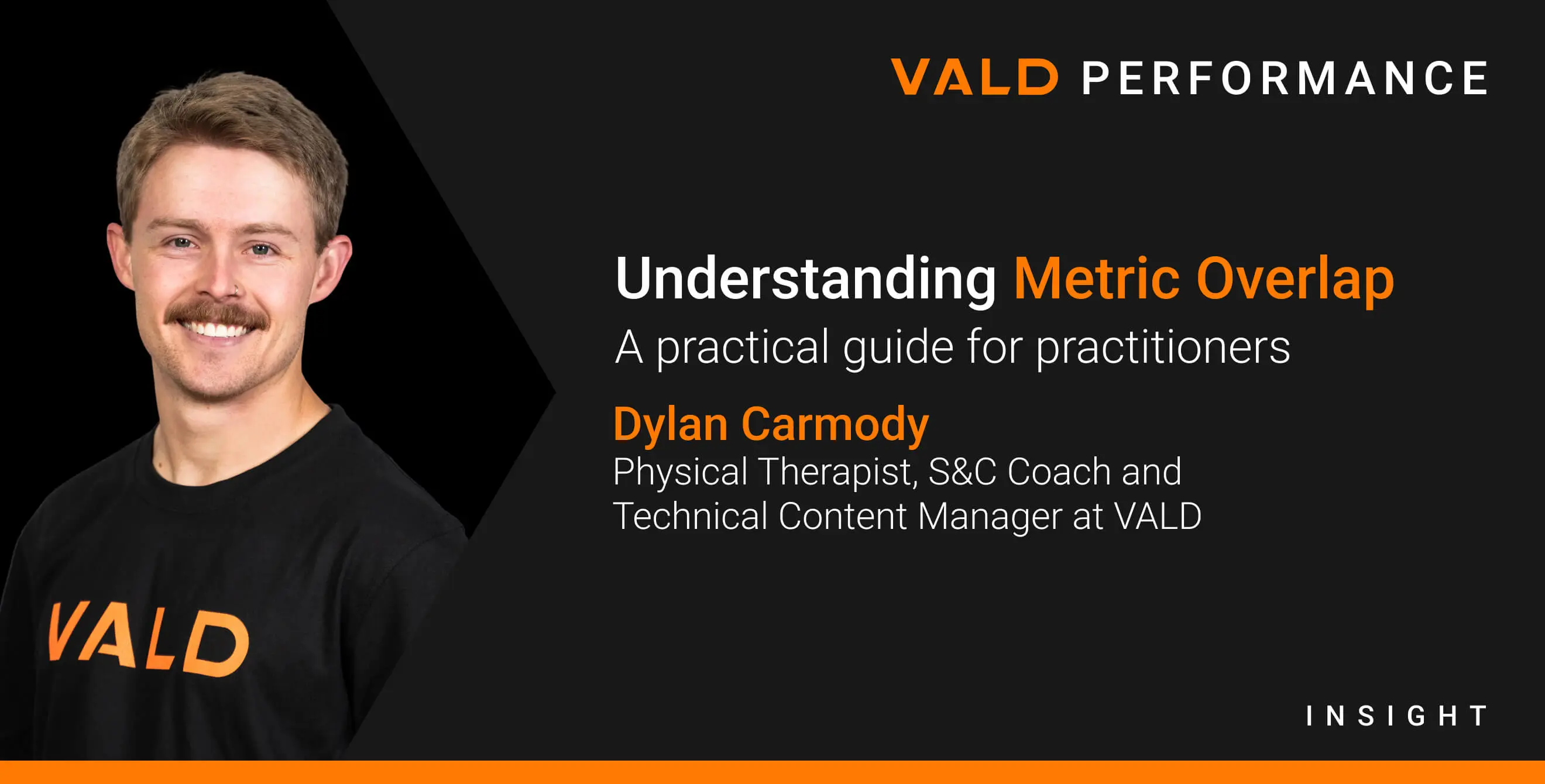 VALD PERFORMANCE

Understanding Metric Overlap

A practical guide for practitioners

Dylan Carmody

Physical Therapist, S&C Coach and Technical Content Manager at VALD

VALD

INSIGHT